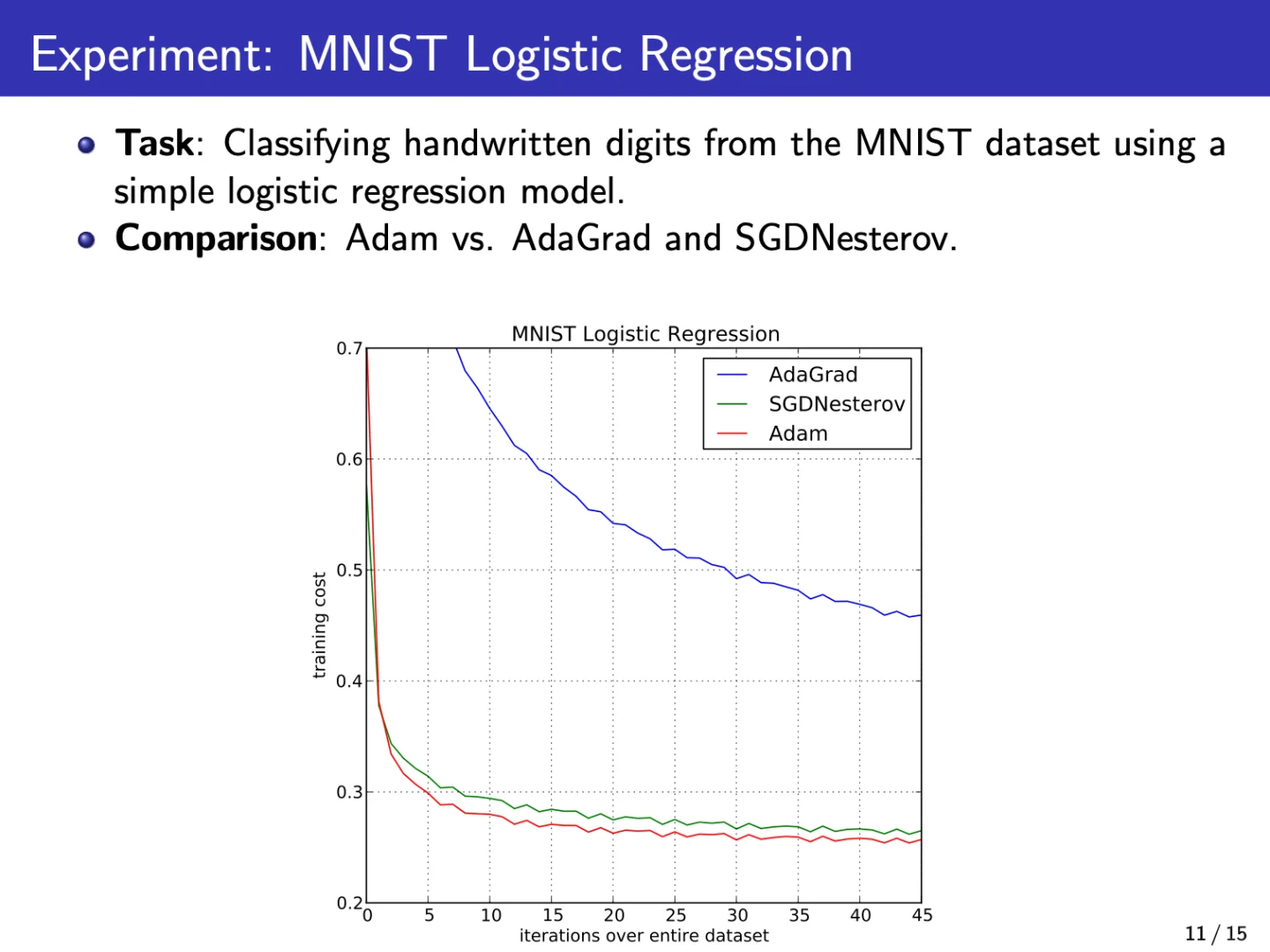 Experiment: MNIST Logistic Regression

Task: Classifying handwritten digits from the MNIST dataset using a simple logistic regression model.

Comparison: Adam vs. AdaGrad and SGDNesterov.

MNIST Logistic Regression

AdaGrad
SGDNesterov
Adam

training cost

0.7
0.6
0.5
0.4
0.3
0.2

0 5 10 15 20 25 30 35 40 45

iterations over entire dataset

11 / 15